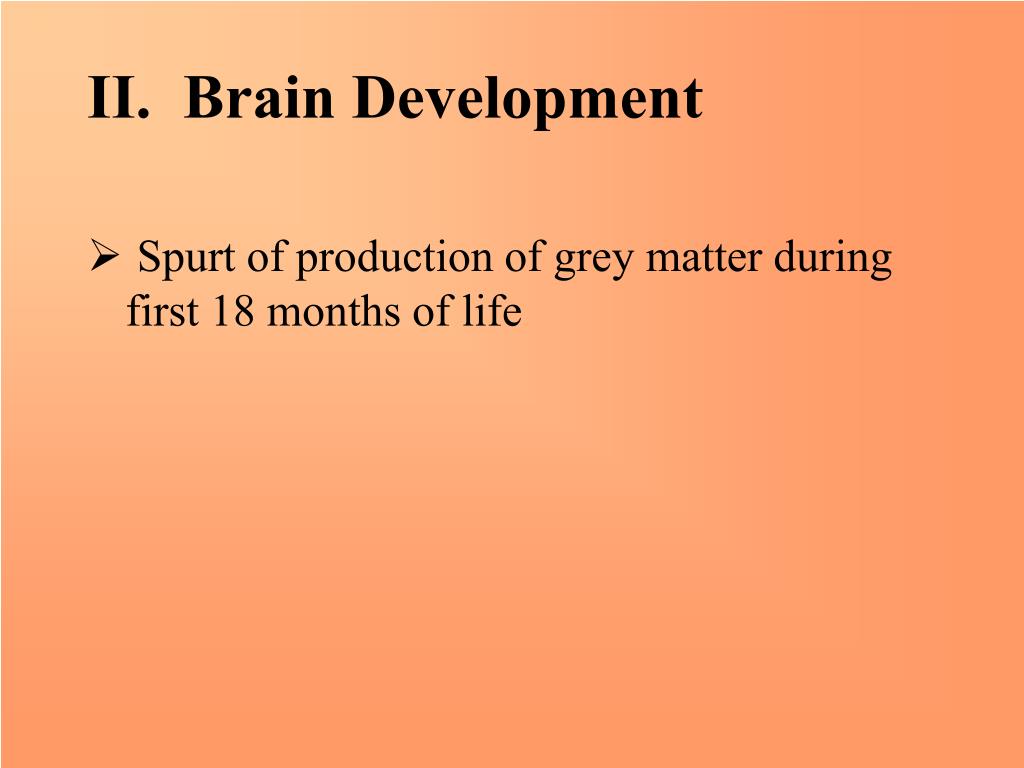 II. Brain Development

➢ Spurt of production of grey matter during first 18 months of life